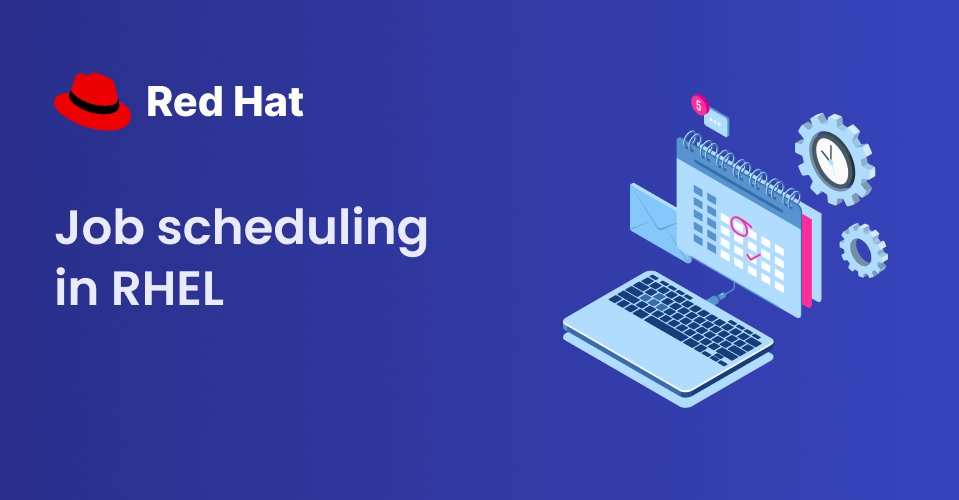 Red Hat

Job scheduling in RHEL

5